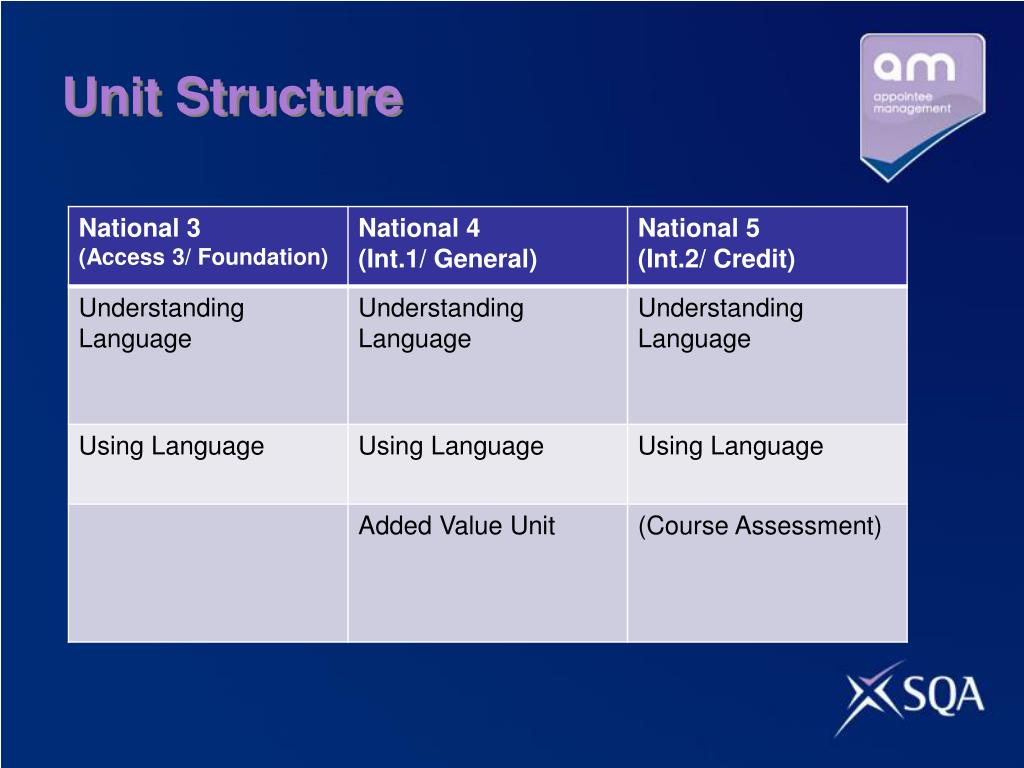 Unit Structure

am
appointee
management

| National 3 (Access 3/ Foundation) | National 4 (Int.1/ General) | National 5 (Int.2/ Credit) |
|---|---|---|
| Understanding Language | Understanding Language | Understanding Language |
| Using Language | Using Language | Using Language |
| | Added Value Unit | (Course Assessment) |

SQA